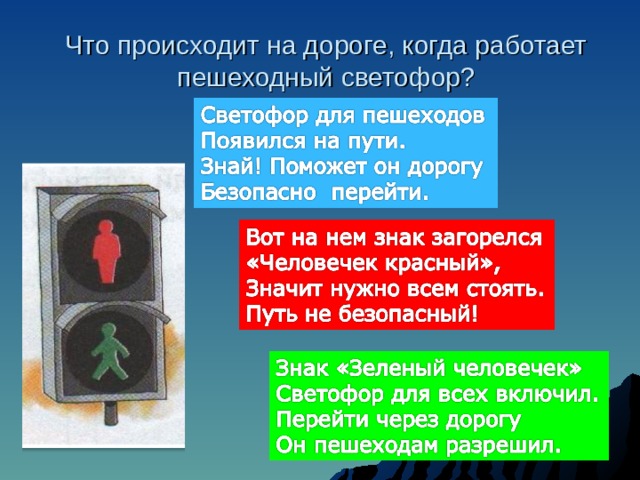 Что происходит на дороге, когда работает пешеходный светофор?

Светофор для пешеходов
Появился на пути.
Знай! Поможет он дорогу
Безопасно перейти.

Вот на нем знак загорелся
«Человечек красный»,
Значит нужно всем стоять.
Путь не безопасный!

Знак «Зеленый человечек»
Светофор для всех включил.
Перейти через дорогу
Он пешеходам разрешил.